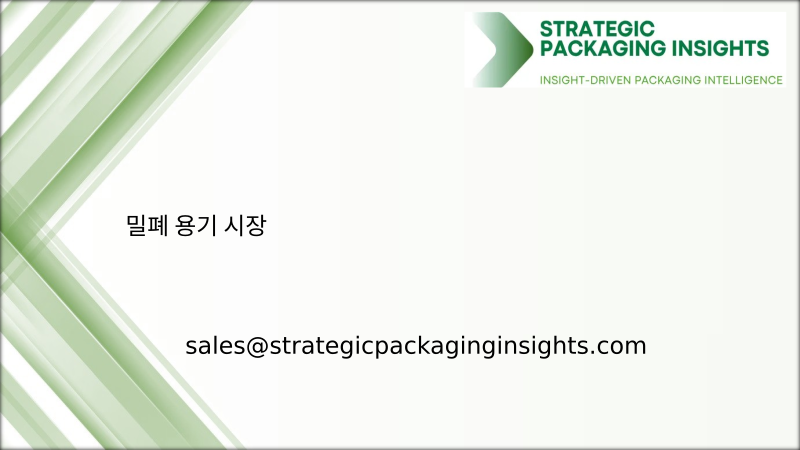 STRATEGIC PACKAGING INSIGHTS
INSIGHT-DRIVEN PACKAGING INTELLIGENCE

밀폐 용기 시장

sales@strategicpackaginginsights.com